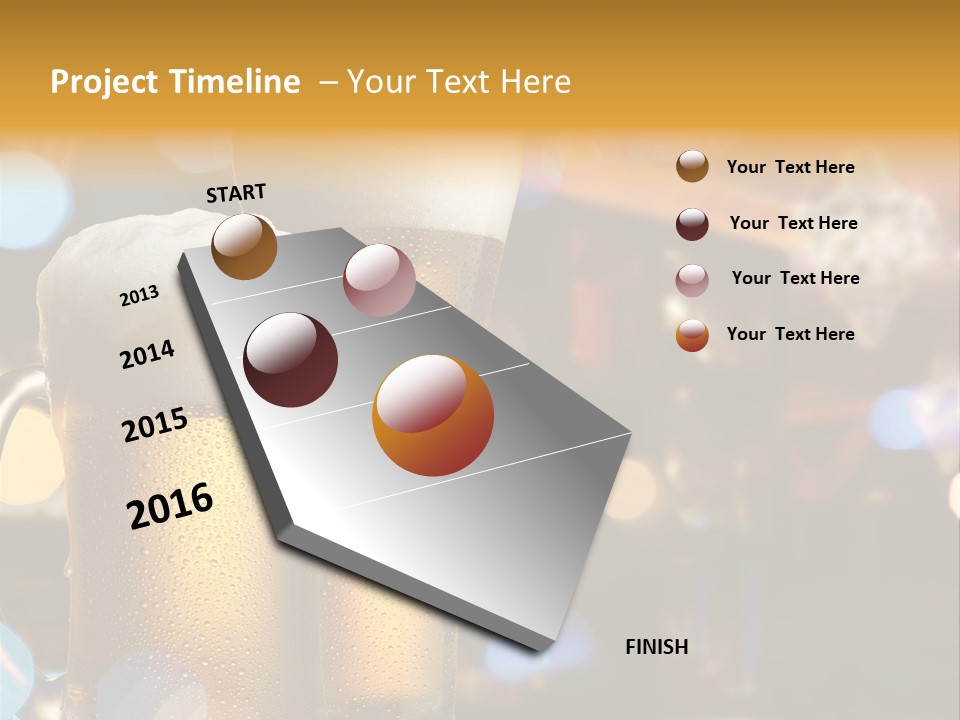 Project Timeline – Your Text Here

START

2013

2014

2015

2016

FINISH

Your Text Here

Your Text Here

Your Text Here

Your Text Here